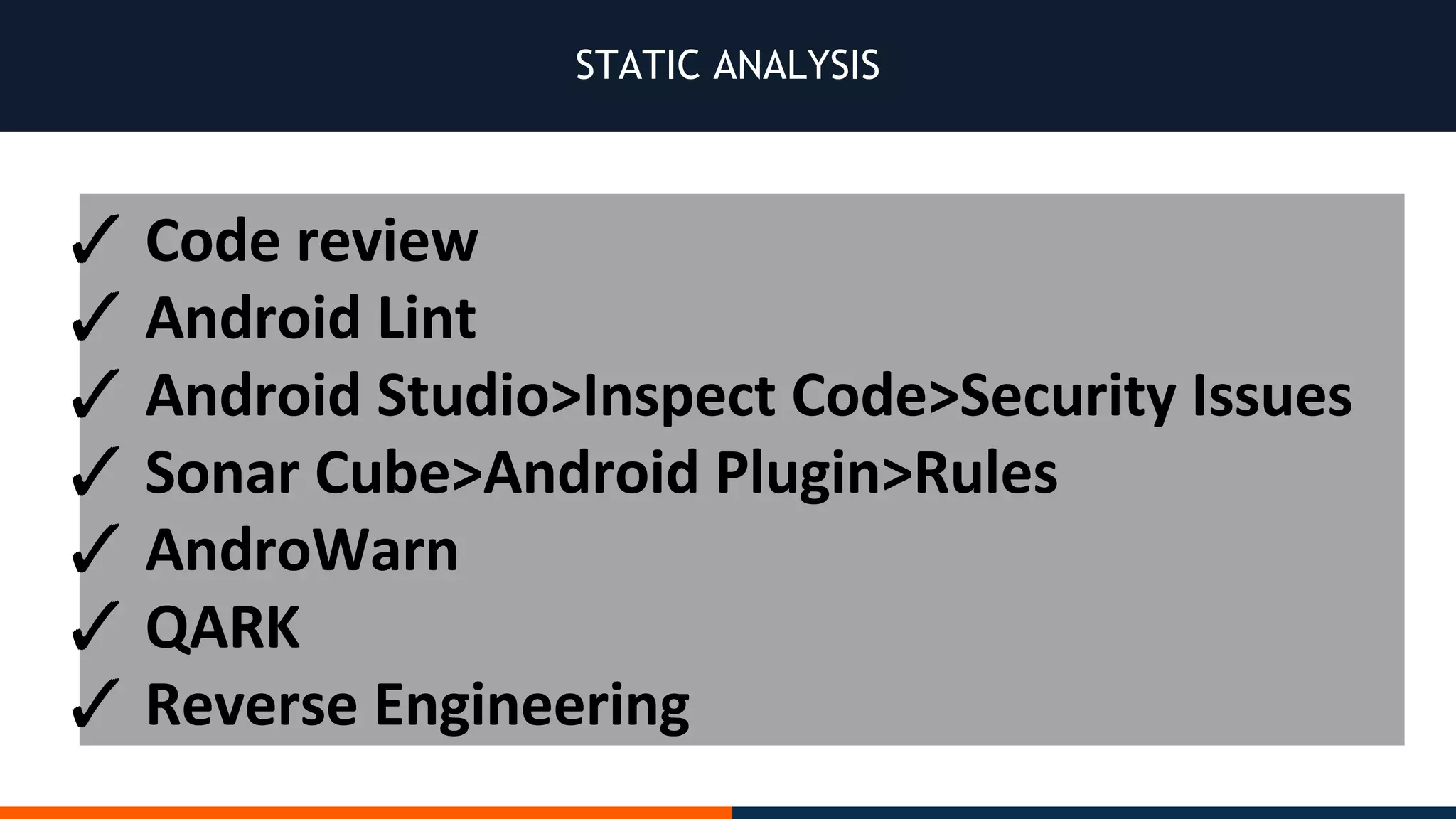 STATIC ANALYSIS

✓ Code review
✓ Android Lint
✓ Android Studio>Inspect Code>Security Issues
✓ Sonar Cube>Android Plugin>Rules
✓ AndroWarn
✓ QARK
✓ Reverse Engineering